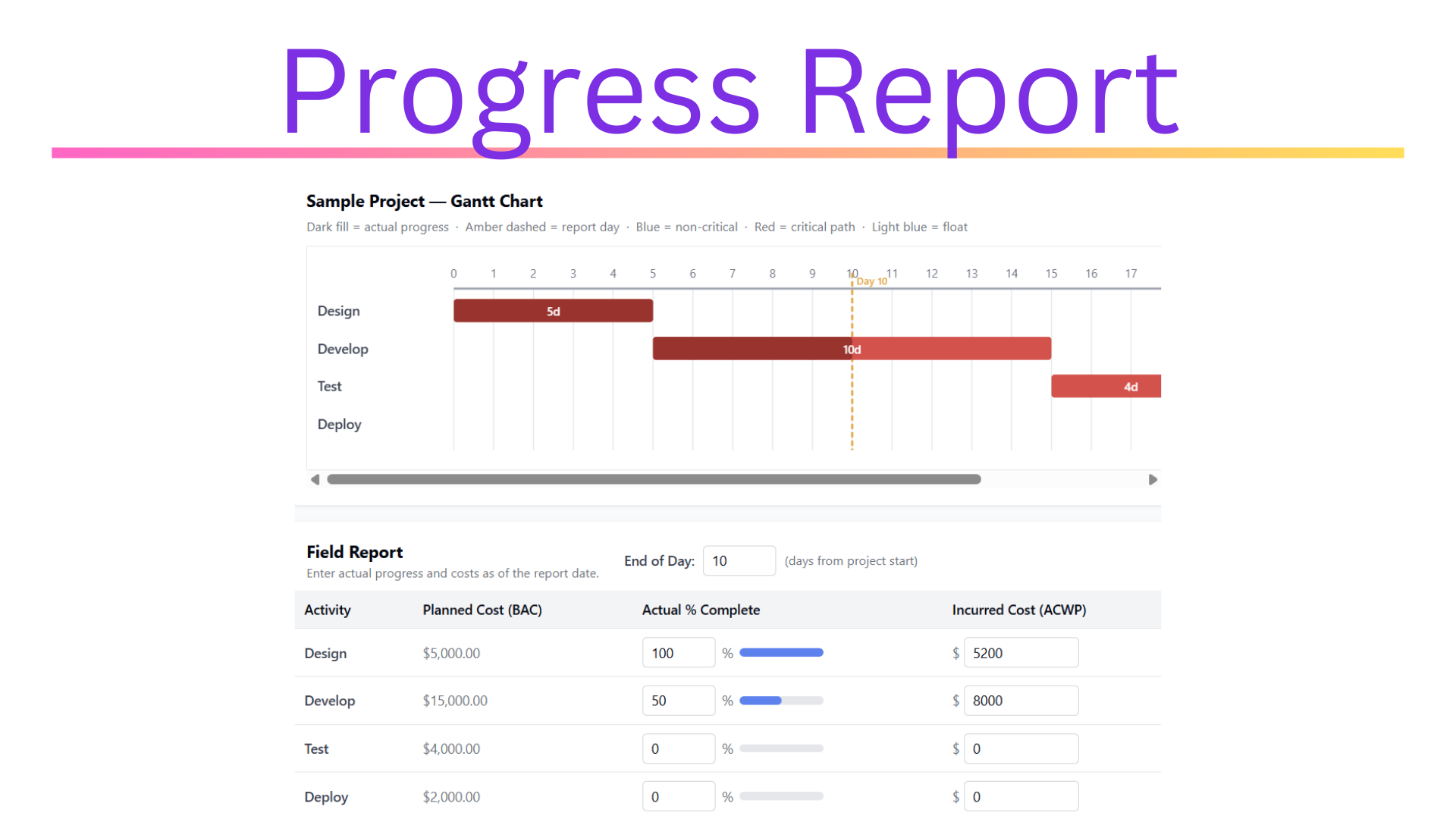 Progress Report

Sample Project — Gantt Chart

Dark fill = actual progress · Amber dashed = report day · Blue = non-critical · Red = critical path · Light blue = float

0 1 2 3 4 5 6 7 8 9 10 11 12 13 14 15 16 17

Day 10

Design 5d

Develop 10d

Test 4d

Deploy

Field Report

Enter actual progress and costs as of the report date.

End of Day: 10 (days from project start)

| Activity | Planned Cost (BAC) | Actual % Complete | Incurred Cost (ACWP) |
|---|---|---|---|
| Design | $5,000.00 | 100 % | $ 5200 |
| Develop | $15,000.00 | 50 % | $ 8000 |
| Test | $4,000.00 | 0 % | $ 0 |
| Deploy | $2,000.00 | 0 % | $ 0 |